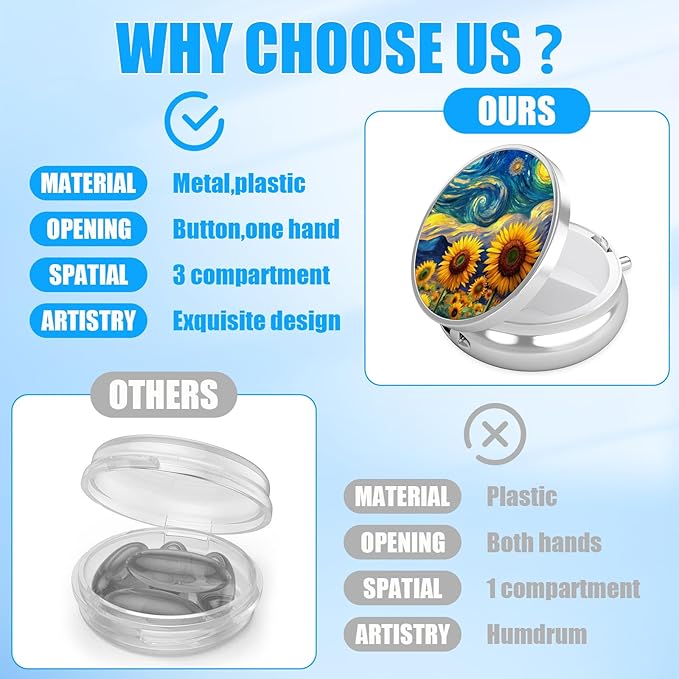 WHY CHOOSE US ?

OURS

MATERIAL Metal,plastic

OPENING Button,one hand

SPATIAL 3 compartment

ARTISTRY Exquisite design

OTHERS

MATERIAL Plastic

OPENING Both hands

SPATIAL 1 compartment

ARTISTRY Humdrum